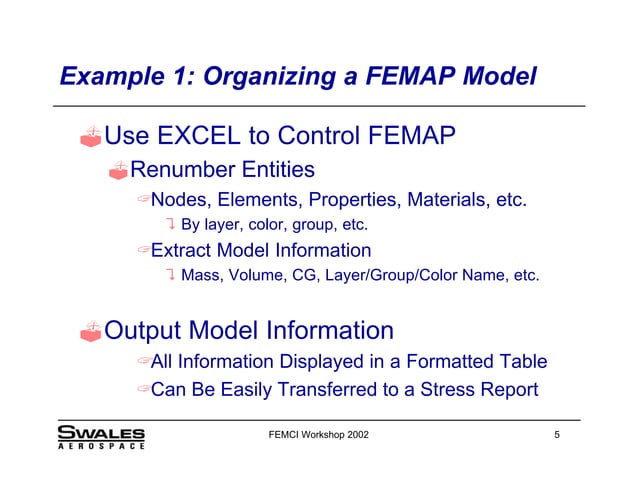 Example 1: Organizing a FEMAP Model

Use EXCEL to Control FEMAP

Renumber Entities

Nodes, Elements, Properties, Materials, etc.

By layer, color, group, etc.

Extract Model Information

Mass, Volume, CG, Layer/Group/Color Name, etc.

Output Model Information

All Information Displayed in a Formatted Table

Can Be Easily Transferred to a Stress Report

SWALES AEROSPACE

FEMCI Workshop 2002

5